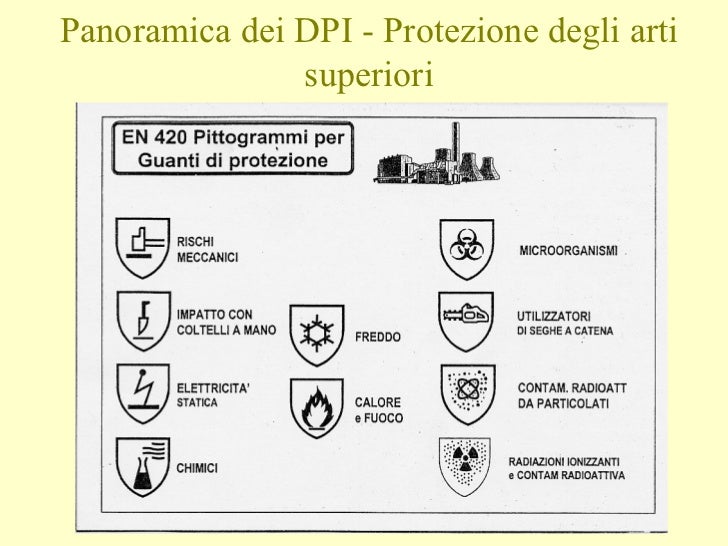 Panoramica dei DPI - Protezione degli arti superiori

EN 420 Pittogrammi per Guanti di protezione

RISCHI MECCANICI

IMPATTO CON COLTELLI A MANO

ELETTRICITA' STATICA

CHIMICI

FREDDO

CALORE e FUOCO

MICROORGANISMI

UTILIZZATORI DI SEGHE A CATENA

CONTAM. RADIOATT DA PARTICOLATI

RADIAZIONI IONIZZANTI e CONTAM RADIOATTIVA